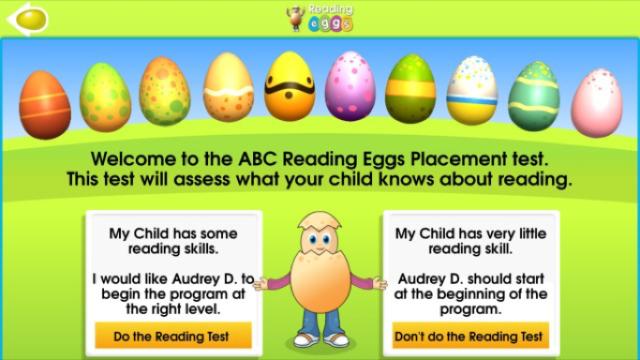 Reading eggs

Welcome to the ABC Reading Eggs Placement test.
This test will assess what your child knows about reading.

My Child has some reading skills.

I would like Audrey D. to begin the program at the right level.

Do the Reading Test

My Child has very little reading skill.

Audrey D. should start at the beginning of the program.

Don't do the Reading Test